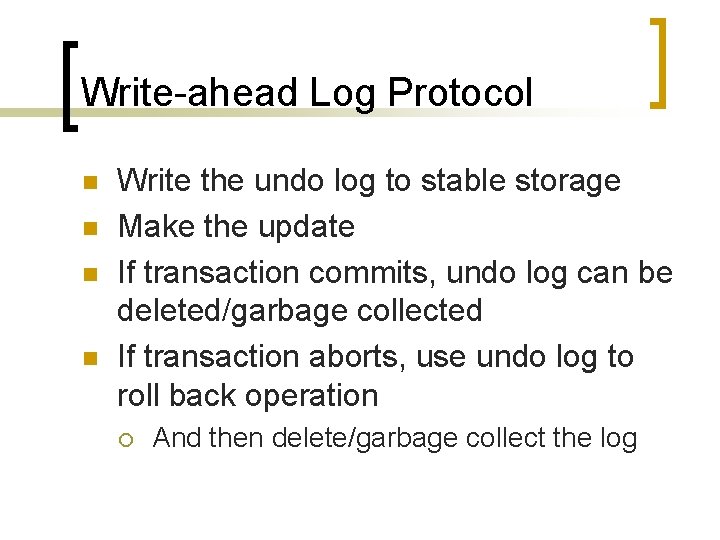 Write-ahead Log Protocol

- Write the undo log to stable storage
- Make the update
- If transaction commits, undo log can be deleted/garbage collected
- If transaction aborts, use undo log to roll back operation
  - And then delete/garbage collect the log